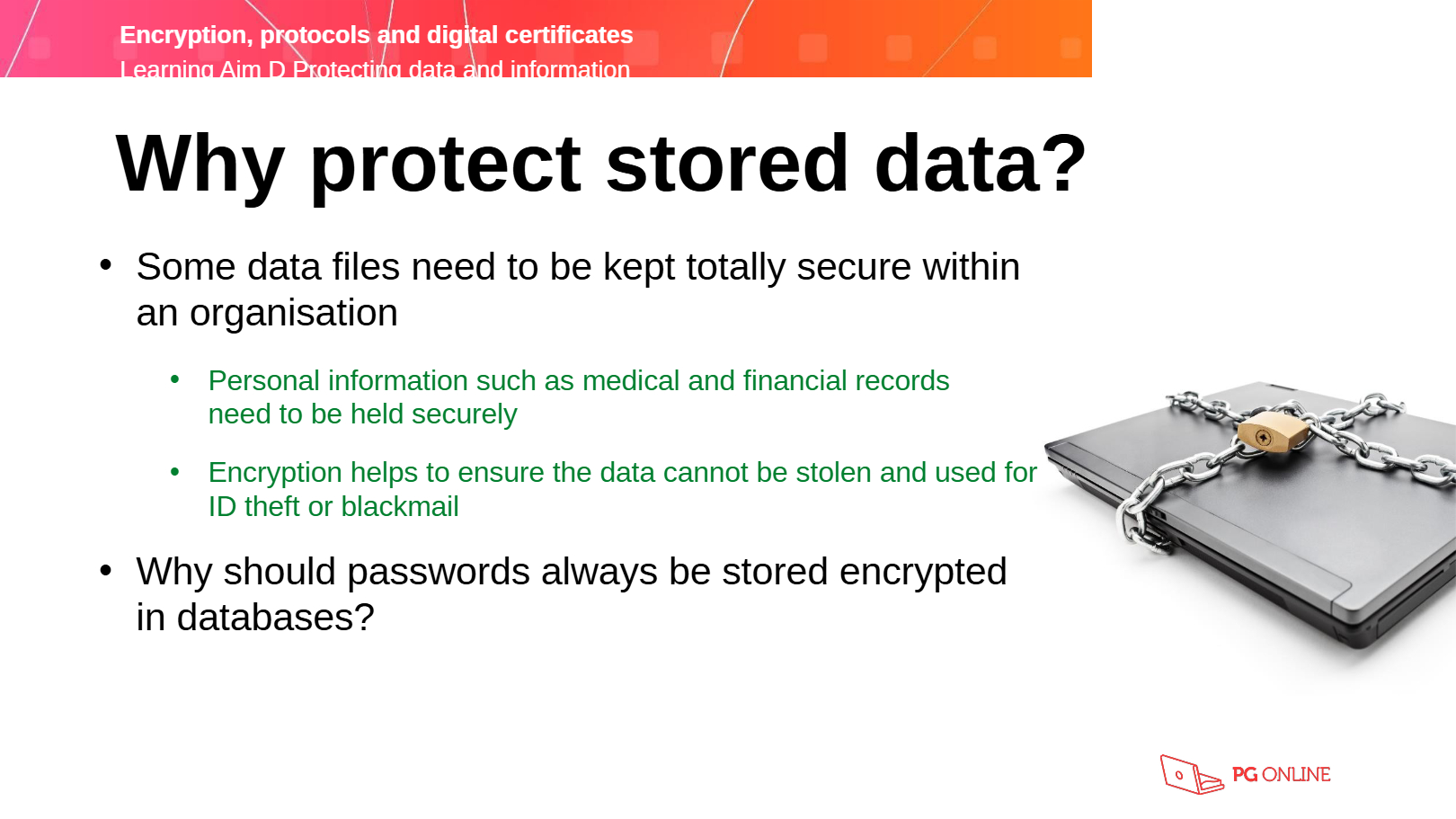 Encryption, protocols and digital certificates
Learning Aim D Protecting data and information

Why protect stored data?

• Some data files need to be kept totally secure within an organisation

• Personal information such as medical and financial records need to be held securely

• Encryption helps to ensure the data cannot be stolen and used for ID theft or blackmail

• Why should passwords always be stored encrypted in databases?

PG ONLINE